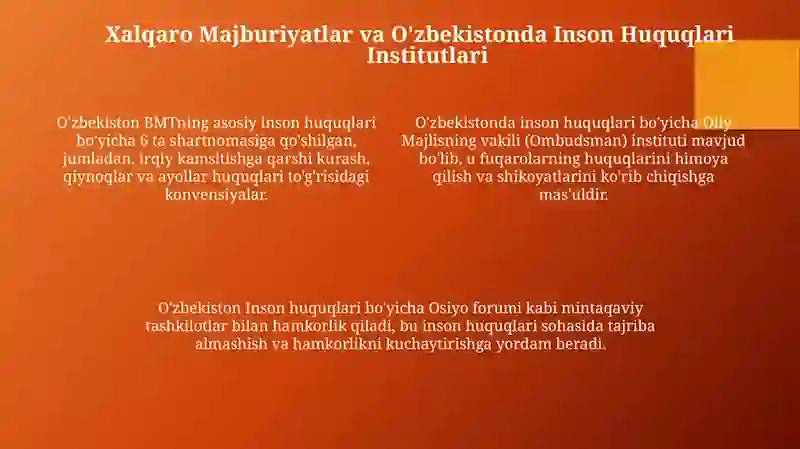 Xalqaro Majburiyatlar va O'zbekistonda Inson Huquqlari Institutlari

O'zbekiston BMTning asosiy inson huquqlari bo'yicha 6 ta shartnomasiga qo'shilgan, jumladan, irqiy kamsitishga qarshi kurash, qiynoqlar va ayollar huquqlari to'g'risidagi konvensiyalar.

O'zbekistonda inson huquqlari bo'yicha Oliy Majlisning vakili (Ombudsman) instituti mavjud bo'lib, u fuqarolarning huquqlarini himoya qilish va shikoyatlarini ko'rib chiqishga mas'uldir.

O'zbekiston Inson huquqlari bo'yicha Osiyo forumi kabi mintaqaviy tashkilotlar bilan hamkorlik qiladi, bu inson huquqlari sohasida tajriba almashish va hamkorlikni kuchaytirishga yordam beradi.